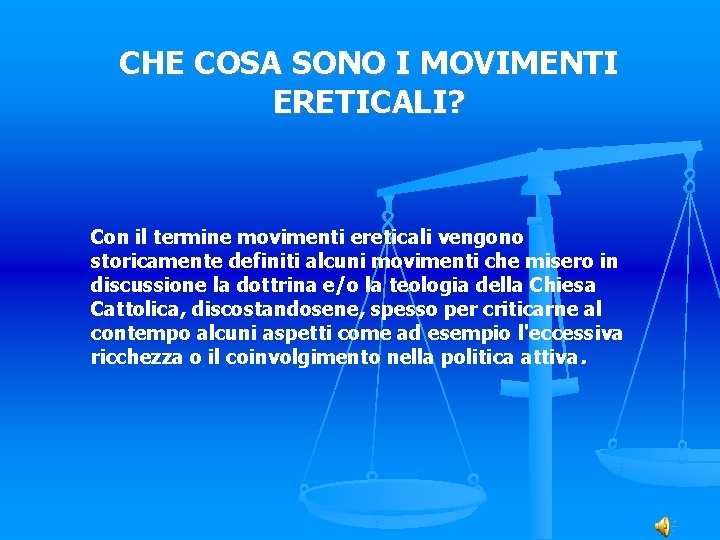 CHE COSA SONO I MOVIMENTI ERETICALI?

Con il termine movimenti ereticali vengono storicamente definiti alcuni movimenti che misero in discussione la dottrina e/o la teologia della Chiesa Cattolica, discostandosene, spesso per criticarne al contempo alcuni aspetti come ad esempio l'eccessiva ricchezza o il coinvolgimento nella politica attiva.